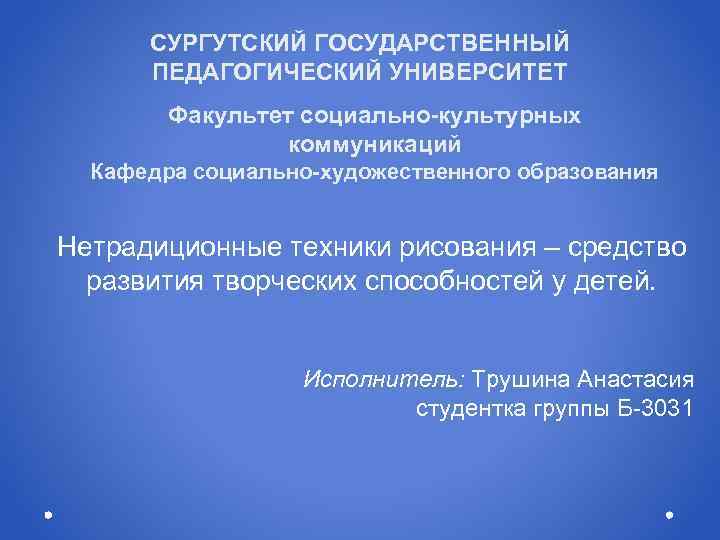 СУРГУТСКИЙ ГОСУДАРСТВЕННЫЙ ПЕДАГОГИЧЕСКИЙ УНИВЕРСИТЕТ

Факультет социально-культурных коммуникаций
Кафедра социально-художественного образования

Нетрадиционные техники рисования – средство развития творческих способностей у детей.

Исполнитель: Трушина Анастасия
студентка группы Б-3031